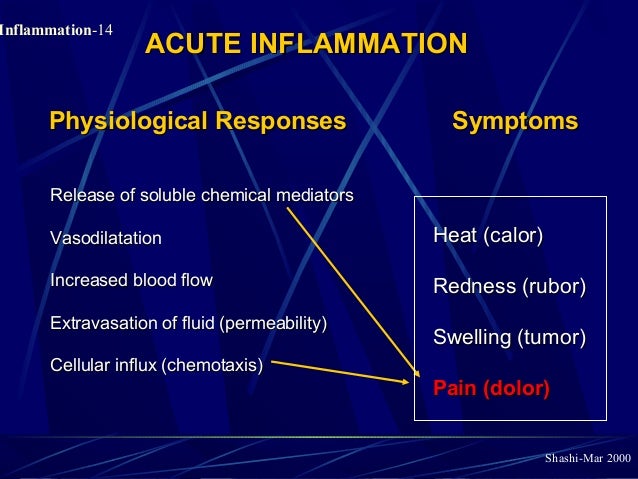 Inflammation-14

ACUTE INFLAMMATION

Physiological Responses

Symptoms

Release of soluble chemical mediators

Vasodilatation

Increased blood flow

Extravasation of fluid (permeability)

Cellular influx (chemotaxis)

Heat (calor)

Redness (rubor)

Swelling (tumor)

Pain (dolor)

Shashi-Mar 2000